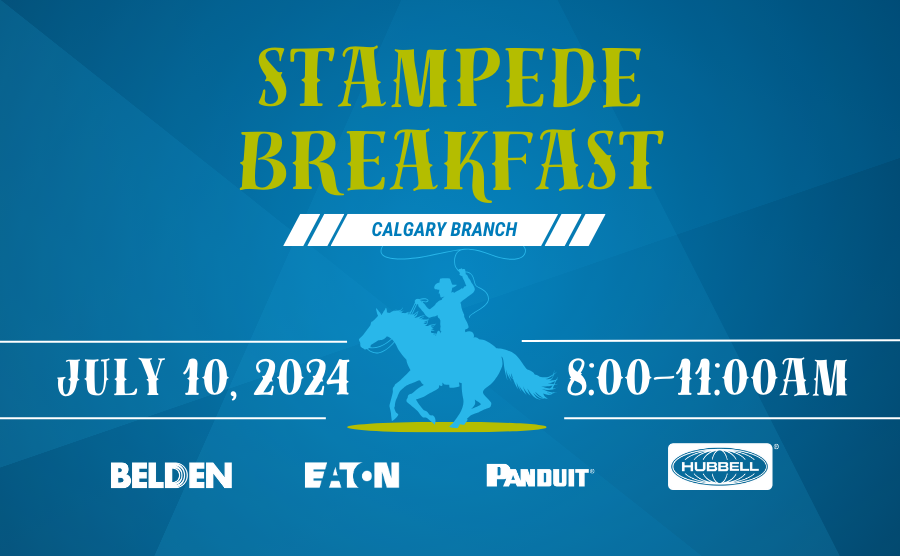 STAMPEDE BREAKFAST

CALGARY BRANCH

JULY 10, 2024

8:00-11:00AM

BELDEN

EATON

PANDUIT®

HUBBELL®